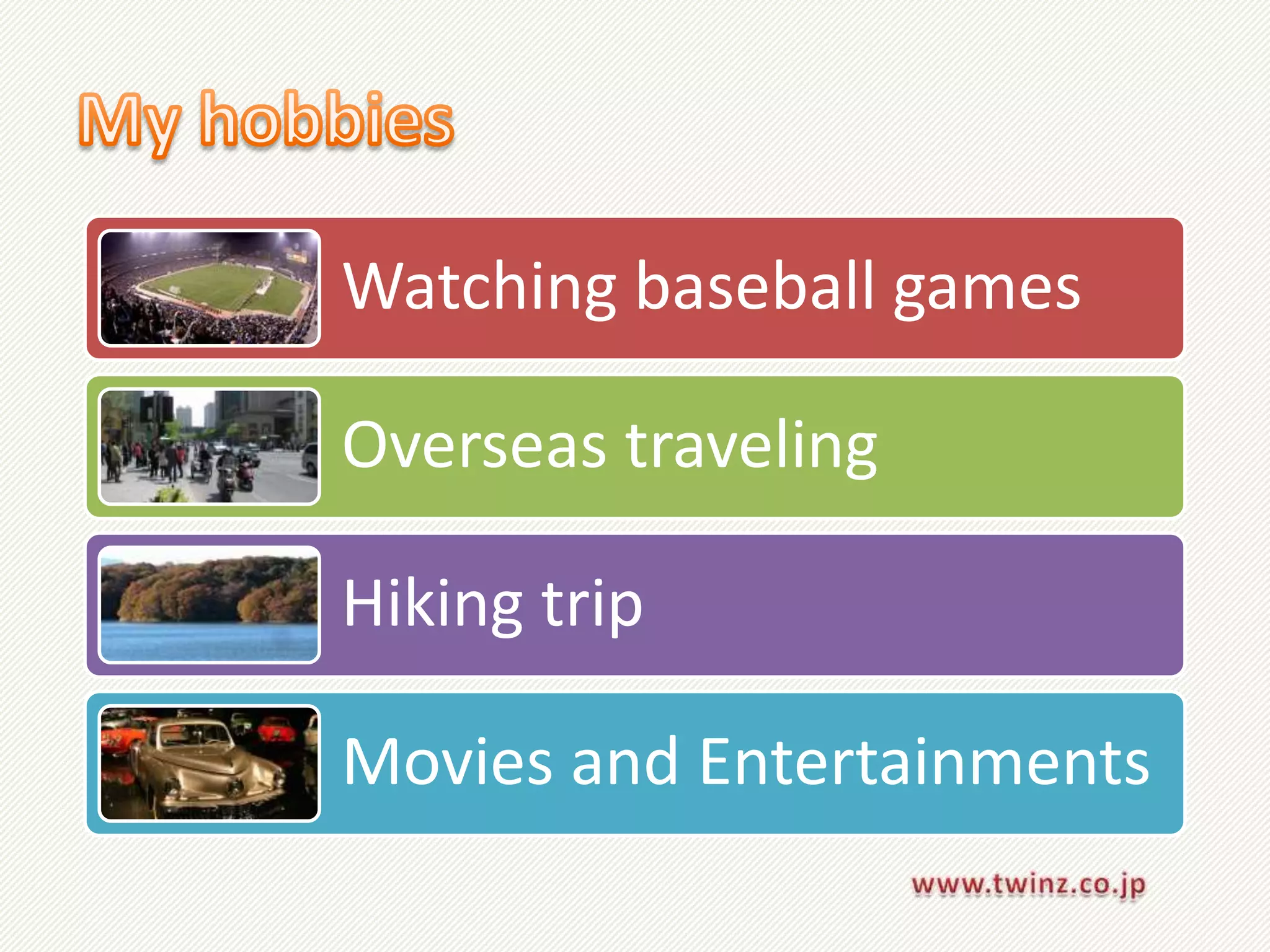 My hobbies

Watching baseball games

Overseas traveling

Hiking trip

Movies and Entertainments

www.twinz.co.jp